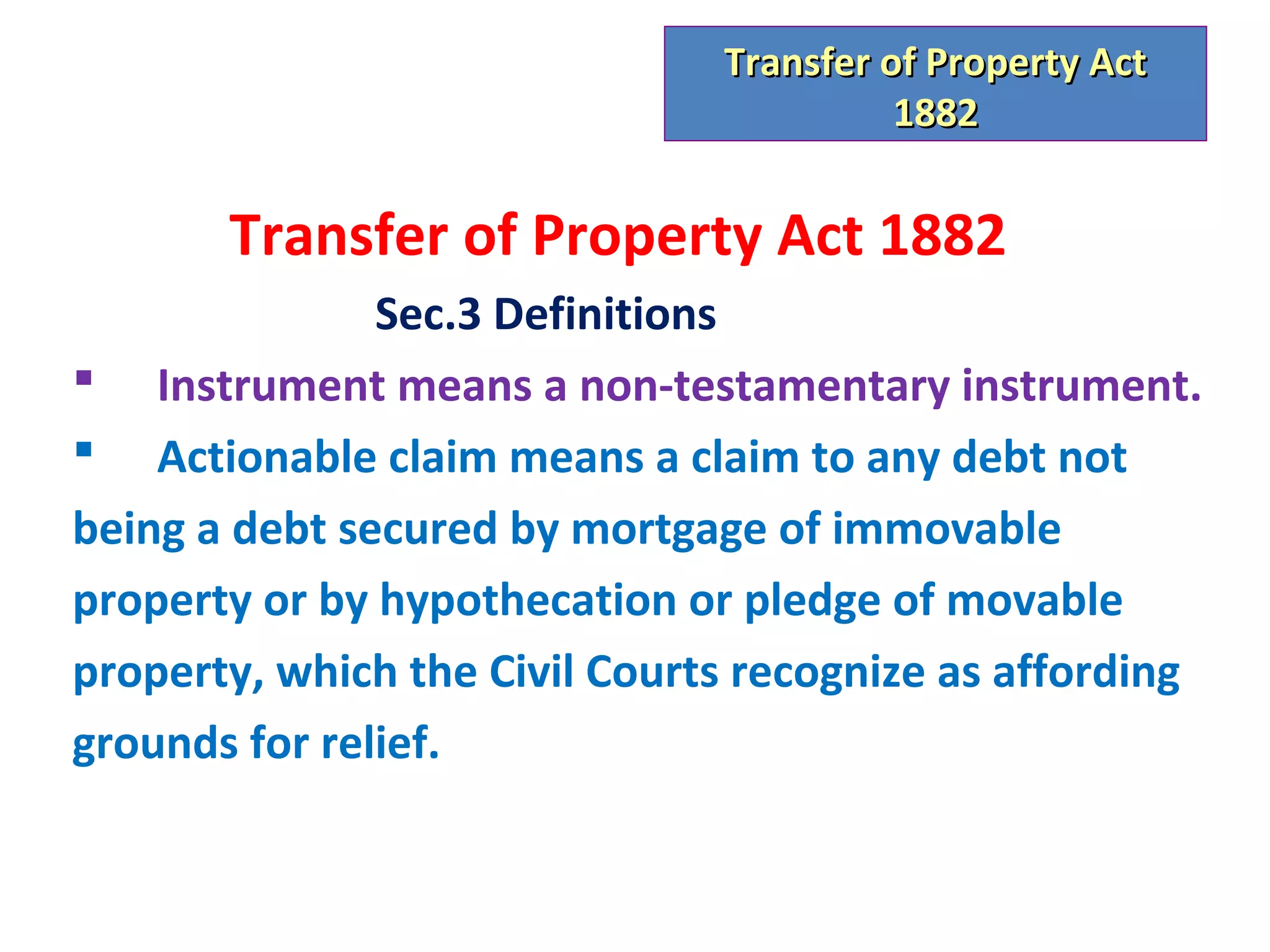 Transfer of Property Act 1882

Transfer of Property Act 1882

Sec.3 Definitions

▪ Instrument means a non-testamentary instrument.

▪ Actionable claim means a claim to any debt not being a debt secured by mortgage of immovable property or by hypothecation or pledge of movable property, which the Civil Courts recognize as affording grounds for relief.